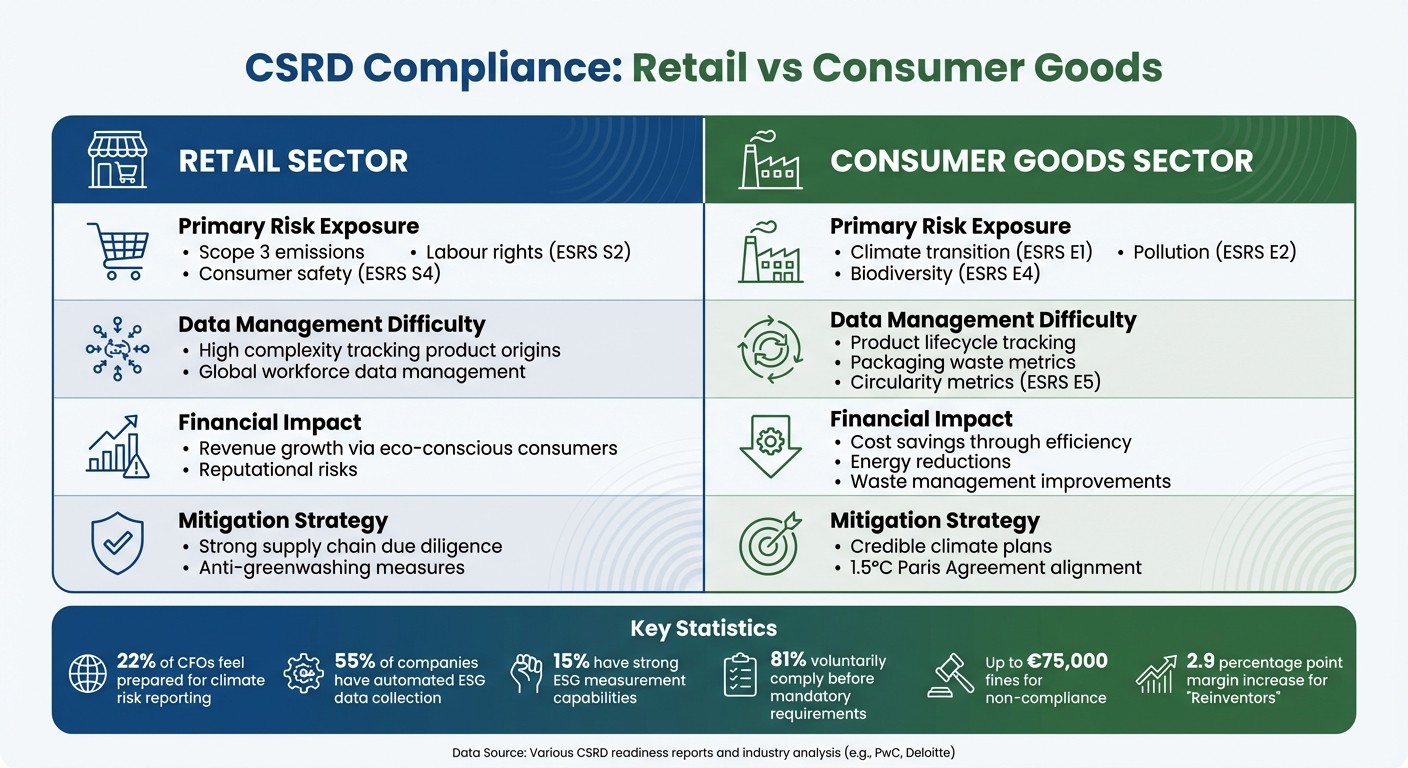 CSRD Compliance: Retail vs Consumer Goods

RETAIL SECTOR

Primary Risk Exposure
• Scope 3 emissions
• Labour rights (ESRS S2)
• Consumer safety (ESRS S4)

Data Management Difficulty
• High complexity tracking product origins
• Global workforce data management

Financial Impact
• Revenue growth via eco-conscious consumers
• Reputational risks

Mitigation Strategy
• Strong supply chain due diligence
• Anti-greenwashing measures

CONSUMER GOODS SECTOR

Primary Risk Exposure
• Climate transition (ESRS E1)
• Pollution (ESRS E2)
• Biodiversity (ESRS E4)

Data Management Difficulty
• Product lifecycle tracking
• Packaging waste metrics
• Circularity metrics (ESRS E5)

Financial Impact
• Cost savings through efficiency
• Energy reductions
• Waste management improvements

Mitigation Strategy
• Credible climate plans
• 1.5°C Paris Agreement alignment

Key Statistics

22% of CFOs feel prepared for climate risk reporting

55% of companies have automated ESG data collection

15% have strong ESG measurement capabilities

81% voluntarily comply before mandatory requirements

Up to €75,000 fines for non-compliance

2.9 percentage point margin increase for "Reinventors"

Data Source: Various CSRD readiness reports and industry analysis (e.g., PwC, Deloitte)